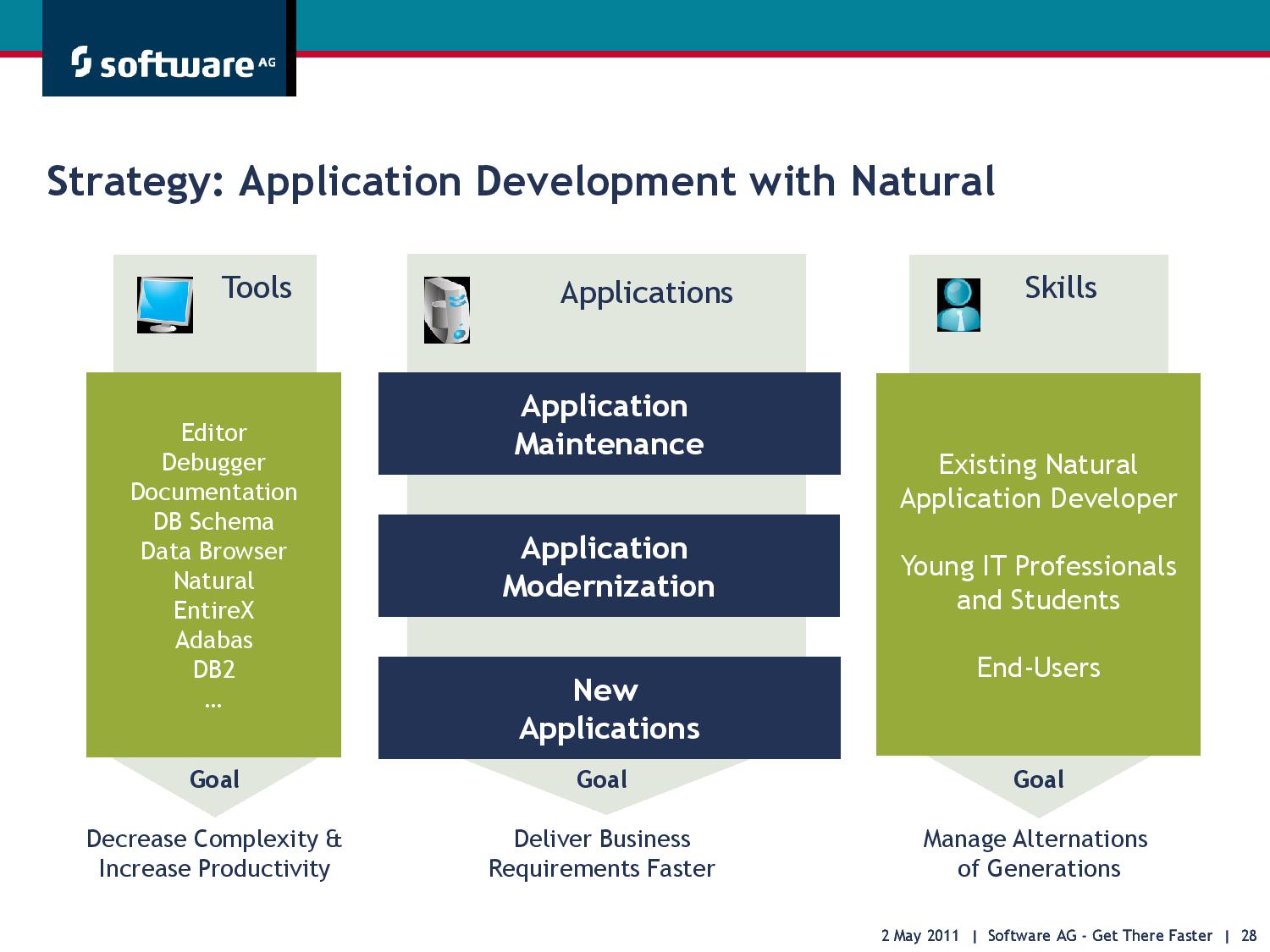 software AG

Strategy: Application Development with Natural

Tools

Editor
Debugger
Documentation
DB Schema
Data Browser
Natural
EntireX
Adabas
DB2
…

Goal

Decrease Complexity & Increase Productivity

Applications

Application Maintenance

Application Modernization

New Applications

Goal

Deliver Business Requirements Faster

Skills

Existing Natural Application Developer

Young IT Professionals and Students

End-Users

Goal

Manage Alternations of Generations

2 May 2011 | Software AG - Get There Faster | 28